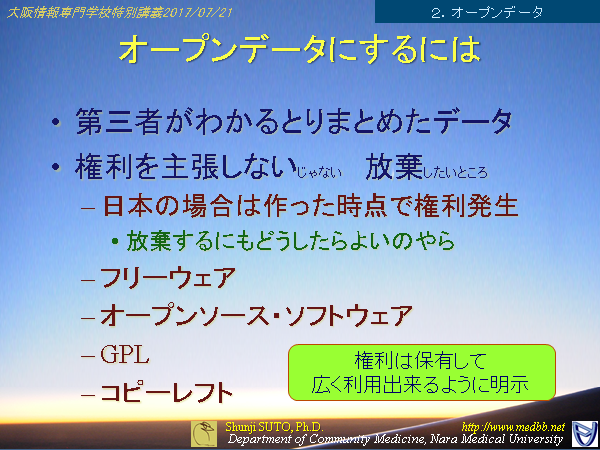 大阪情報専門学校特別講義2017/07/21

2. オープンデータ

オープンデータにするには

• 第三者がわかるとりまとめたデータ

• 権利を主張しないじゃない　放棄したいところ

– 日本の場合は作った時点で権利発生

• 放棄するにもどうしたらよいのやら

– フリーウェア

– オープンソース・ソフトウェア

– GPL

– コピーレフト

権利は保有して
広く利用出来るように明示

Shunji SUTO, Ph.D.
Department of Community Medicine, Nara Medical University

http://www.medbb.net